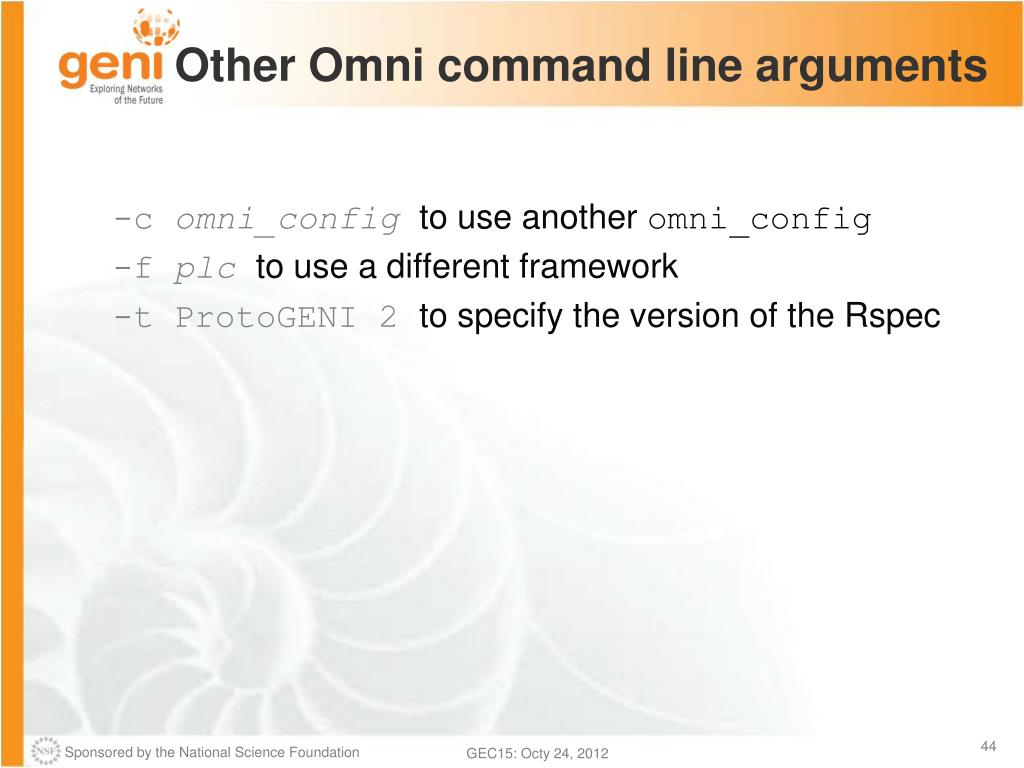 geni
Exploring Networks of the Future

Other Omni command line arguments

-c omni_config to use another omni_config
-f plc to use a different framework
-t ProtoGENI 2 to specify the version of the Rspec

NSF Sponsored by the National Science Foundation

GEC15: Octy 24, 2012

44